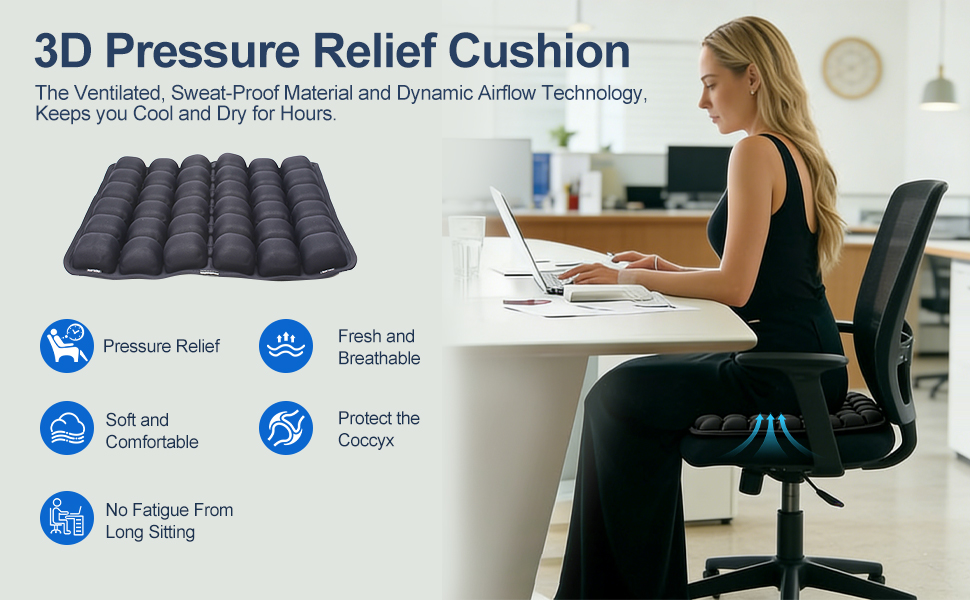 3D Pressure Relief Cushion

The Ventilated, Sweat-Proof Material and Dynamic Airflow Technology, Keeps you Cool and Dry for Hours.

Pressure Relief

Fresh and Breathable

Soft and Comfortable

Protect the Coccyx

No Fatigue From Long Sitting